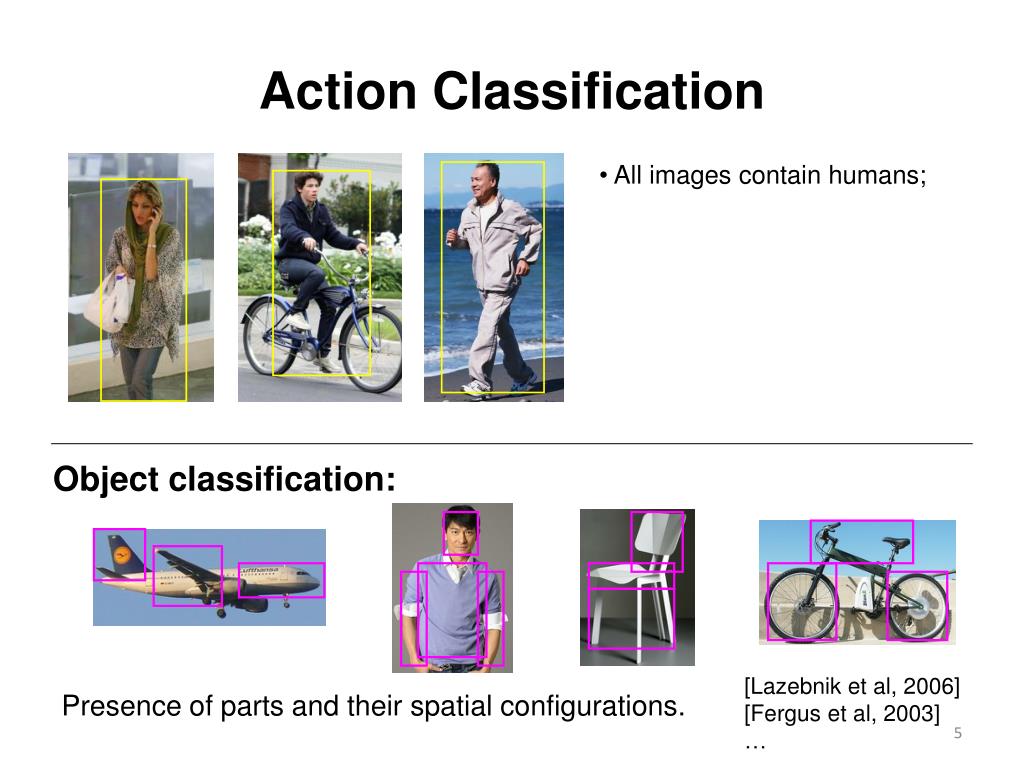 Action Classification

• All images contain humans;

Object classification:

Lufthansa

Presence of parts and their spatial configurations.

[Lazebnik et al, 2006]
[Fergus et al, 2003]
…

5